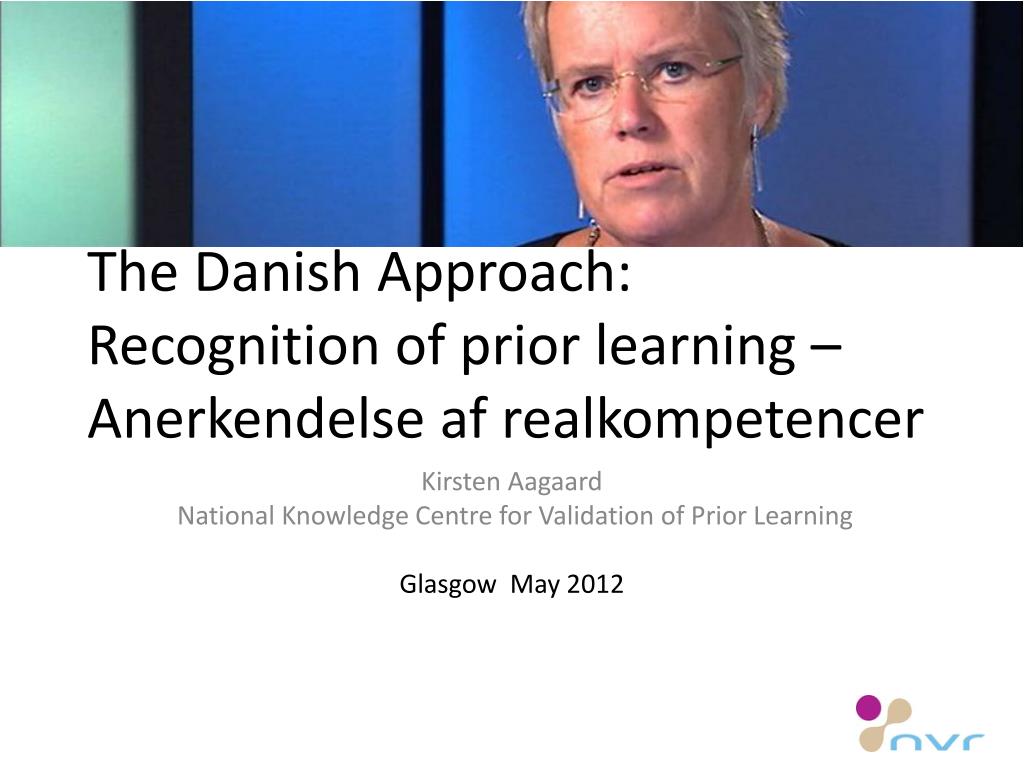 The Danish Approach:
Recognition of prior learning – Anerkendelse af realkompetencer

Kirsten Aagaard
National Knowledge Centre for Validation of Prior Learning

Glasgow May 2012

nvr